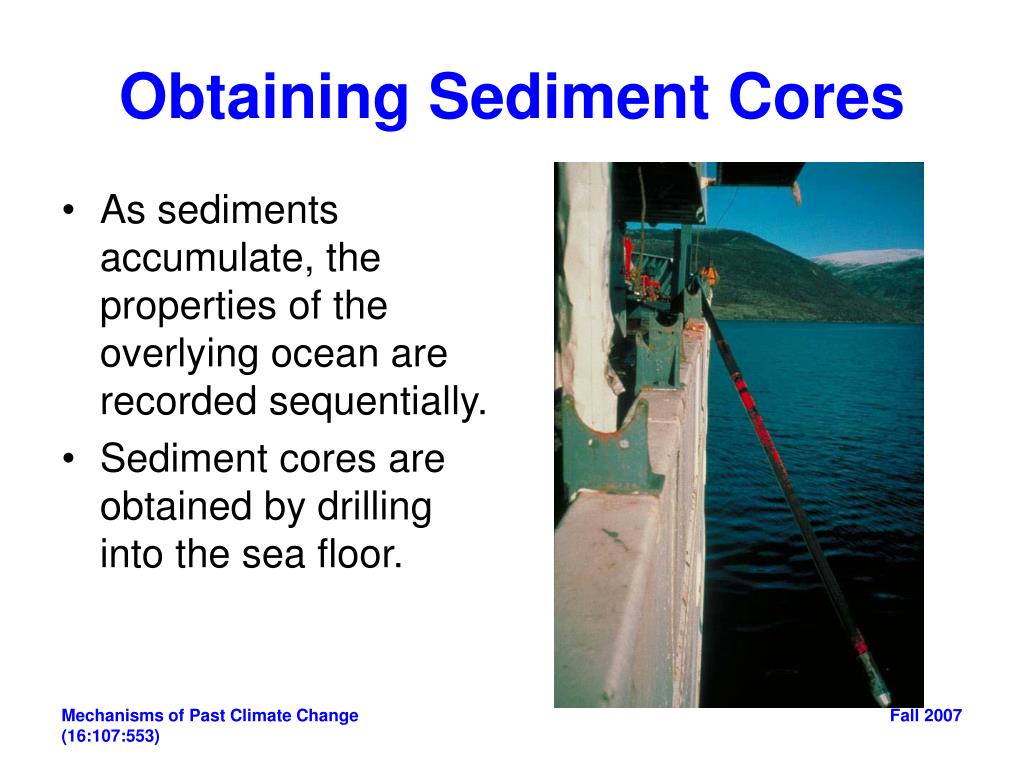 Obtaining Sediment Cores

• As sediments accumulate, the properties of the overlying ocean are recorded sequentially.
• Sediment cores are obtained by drilling into the sea floor.

Mechanisms of Past Climate Change (16:107:553)

Fall 2007